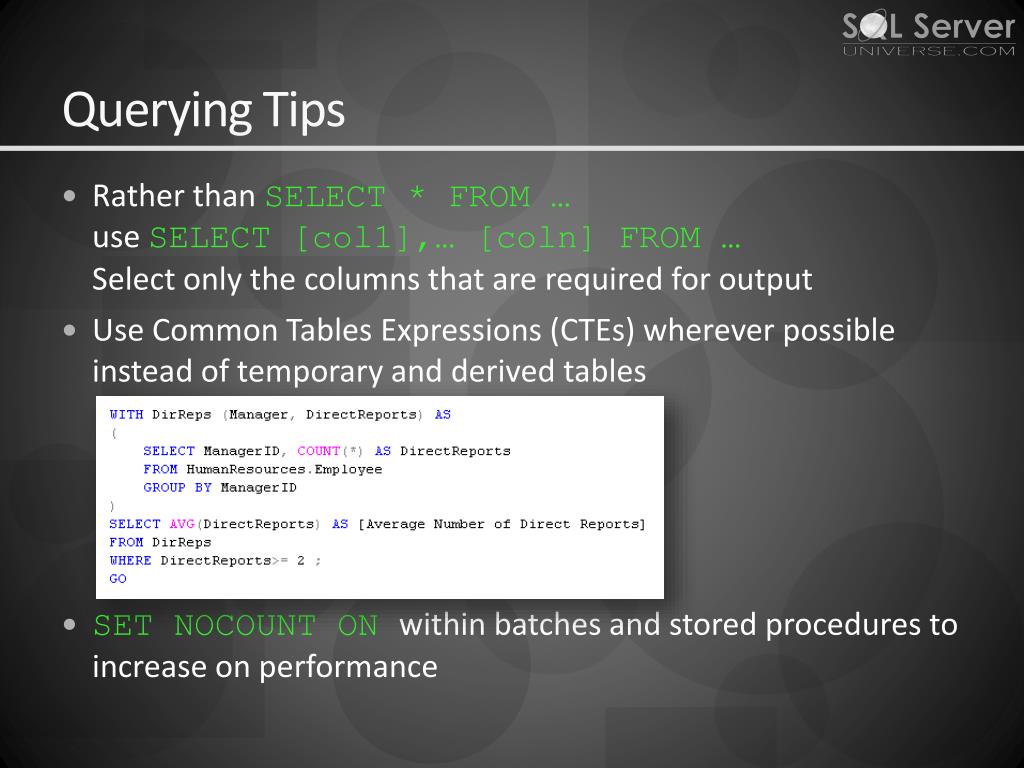 SQL Server
UNIVERSE.COM

Querying Tips

• Rather than SELECT * FROM …
use SELECT [col1],… [coln] FROM …
Select only the columns that are required for output

• Use Common Tables Expressions (CTEs) wherever possible instead of temporary and derived tables

WITH DirReps (Manager, DirectReports) AS
(
SELECT ManagerID, COUNT(*) AS DirectReports
FROM HumanResources.Employee
GROUP BY ManagerID
)
SELECT AVG(DirectReports) AS [Average Number of Direct Reports]
FROM DirReps
WHERE DirectReports>= 2 ;
GO

• SET NOCOUNT ON within batches and stored procedures to increase on performance